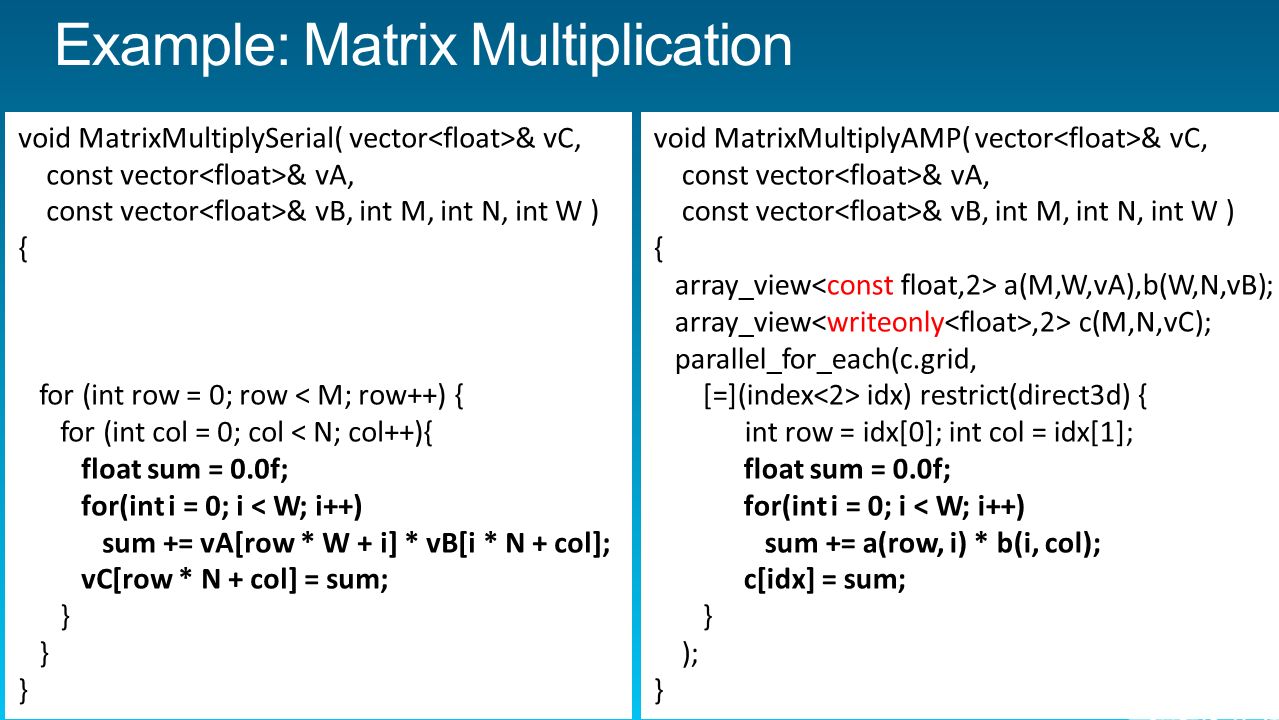 Example: Matrix Multiplication

void MatrixMultiplySerial( vector<float>& vC,
const vector<float>& vA,
const vector<float>& vB, int M, int N, int W )
{

for (int row = 0; row < M; row++) {
for (int col = 0; col < N; col++){
float sum = 0.0f;
for(int i = 0; i < W; i++)
sum += vA[row * W + i] * vB[i * N + col];
vC[row * N + col] = sum;
}
}
}

void MatrixMultiplyAMP( vector<float>& vC,
const vector<float>& vA,
const vector<float>& vB, int M, int N, int W )
{
array_view<const float,2> a(M,W,vA),b(W,N,vB);
array_view<writeonly<float>,2> c(M,N,vC);
parallel_for_each(c.grid,
[=](index<2> idx) restrict(direct3d) {
int row = idx[0]; int col = idx[1];
float sum = 0.0f;
for(int i = 0; i < W; i++)
sum += a(row, i) * b(i, col);
c[idx] = sum;
}
);
}